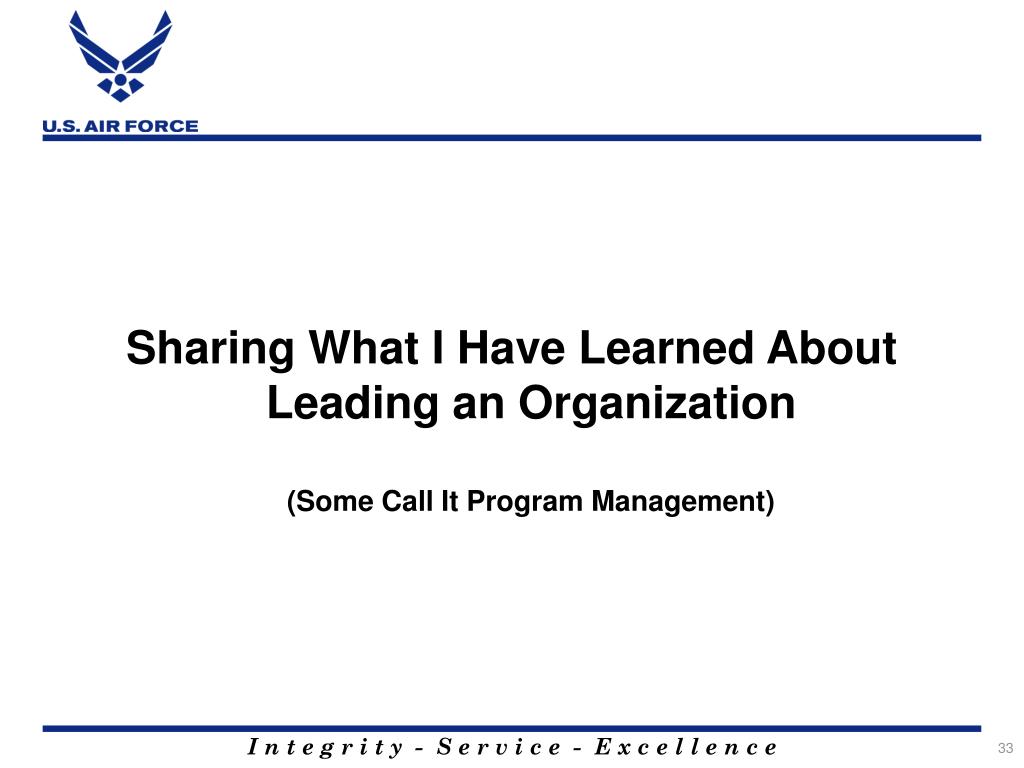 U.S. AIR FORCE

Sharing What I Have Learned About Leading an Organization

(Some Call It Program Management)

Integrity - Service - Excellence

33